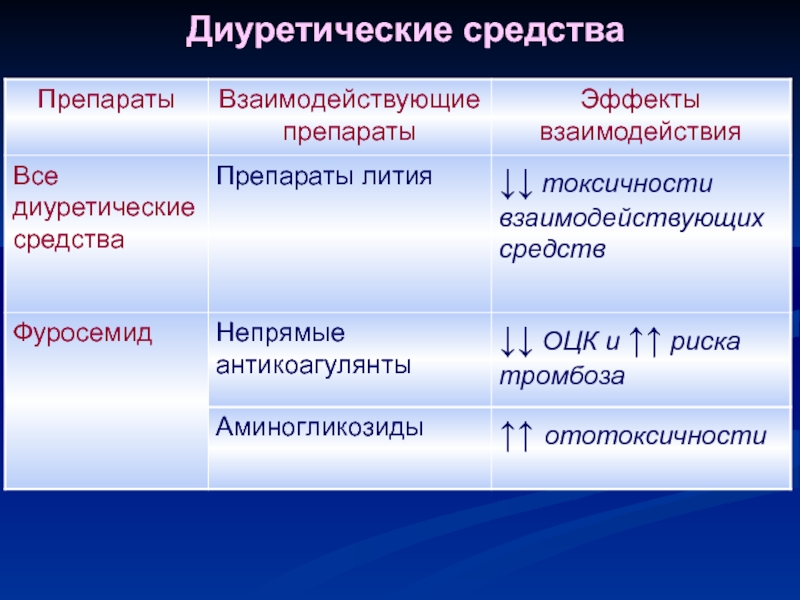 Диуретические средства

| Препараты | Взаимодействующие препараты | Эффекты взаимодействия |
|---|---|---|
| Все диуретические средства | Препараты лития | ↓↓ токсичности взаимодействующих средств |
| Фуросемид | Непрямые антикоагулянты | ↓↓ ОЦК и ↑↑ риска тромбоза |
|  | Аминогликозиды | ↑↑ ототоксичности |